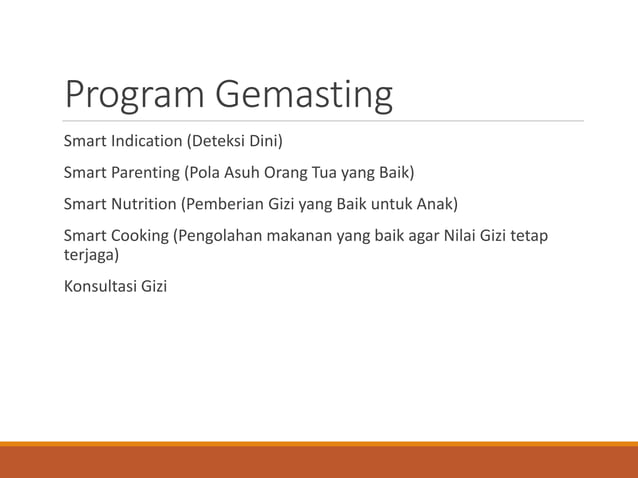 Program Gemasting

Smart Indication (Deteksi Dini)

Smart Parenting (Pola Asuh Orang Tua yang Baik)

Smart Nutrition (Pemberian Gizi yang Baik untuk Anak)

Smart Cooking (Pengolahan makanan yang baik agar Nilai Gizi tetap terjaga)

Konsultasi Gizi